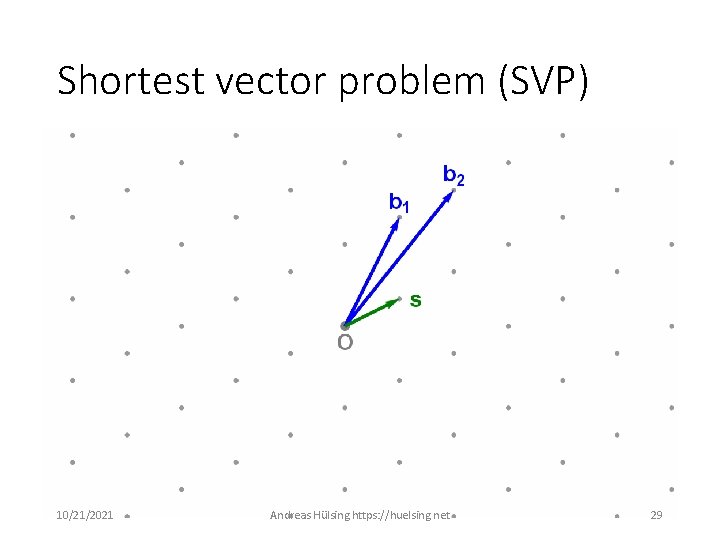 Shortest vector problem (SVP)

$b_2$
$b_1$
s
O

10/21/2021

Andreas Hülsing https://huelsing.net

29